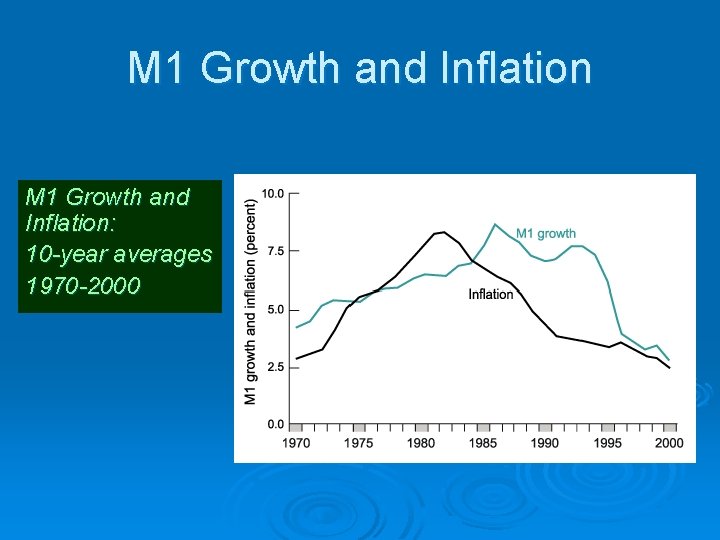 M1 Growth and Inflation

M1 Growth and Inflation:
10-year averages
1970-2000

M1 growth and inflation (percent)
10.0
7.5
5.0
2.5
0.0
M1 growth
Inflation
1970
1975
1980
1985
1990
1995
2000